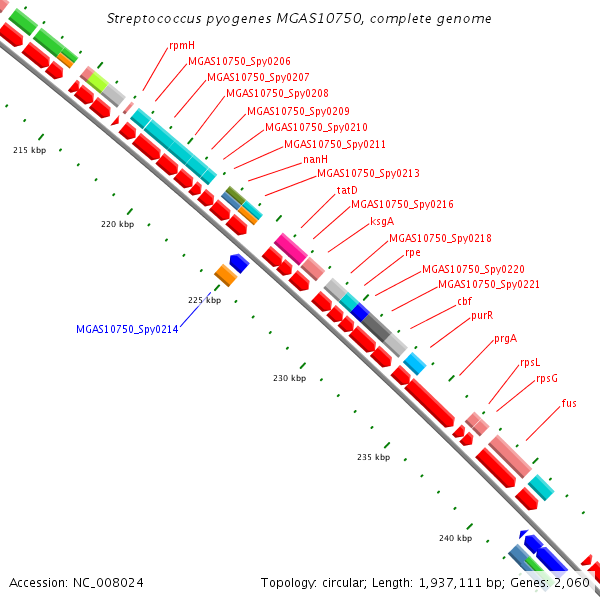 Streptococcus pyogenes MGAS10750, complete genome

rpmH
MGAS10750_Spy0206
MGAS10750_Spy0207
MGAS10750_Spy0208
MGAS10750_Spy0209
MGAS10750_Spy0210
MGAS10750_Spy0211
nanH
MGAS10750_Spy0213
tatD
MGAS10750_Spy0216
ksgA
MGAS10750_Spy0218
rpe
MGAS10750_Spy0220
MGAS10750_Spy0221
cbf
purR
prgA
rpsL
rpsG
fus

215 kbp
220 kbp
225 kbp
MGAS10750_Spy0214
230 kbp
235 kbp
240 kbp

Accession: NC_008024
Topology: circular; Length: 1,937,111 bp; Genes: 2,060